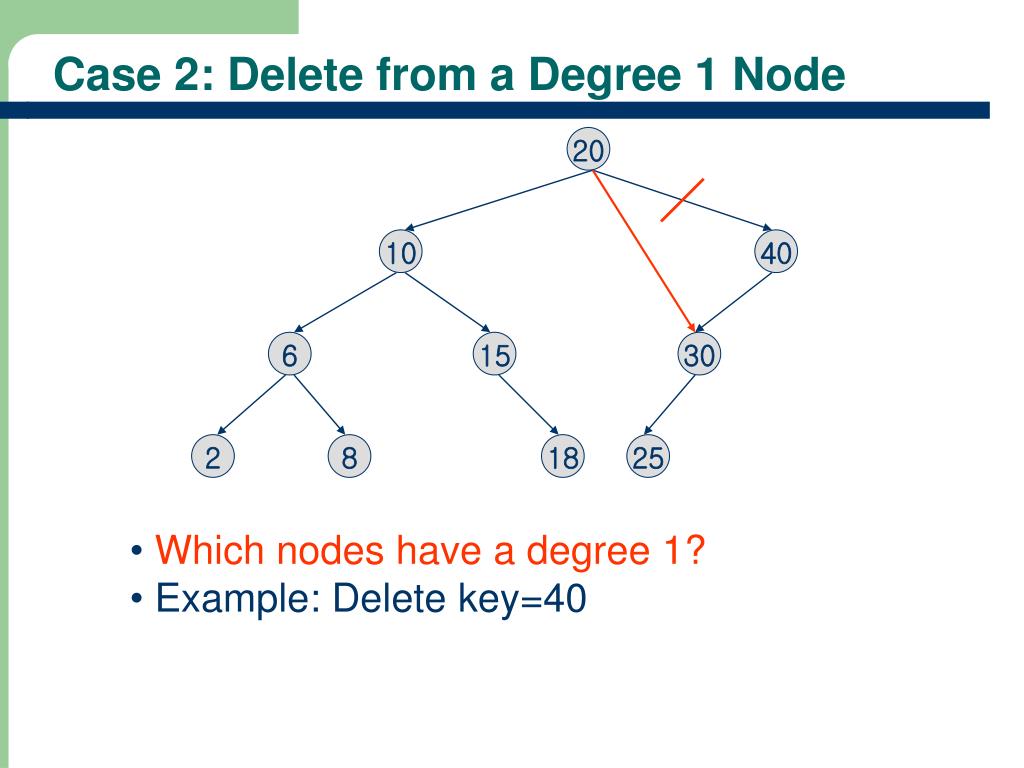 Case 2: Delete from a Degree 1 Node

20
10
40
6
15
30
2
8
18
25

• Which nodes have a degree 1?
• Example: Delete key=40